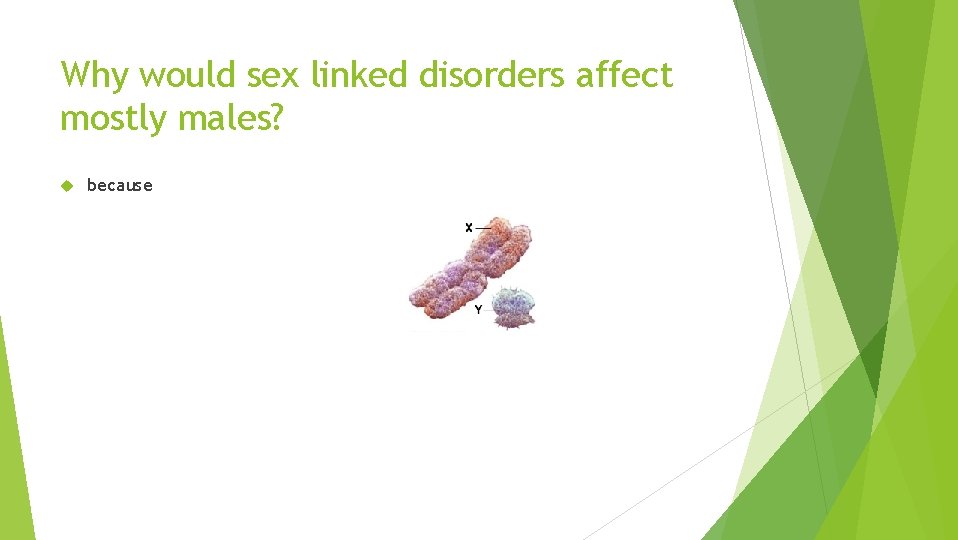 Why would sex linked disorders affect mostly males?

because

X

Y